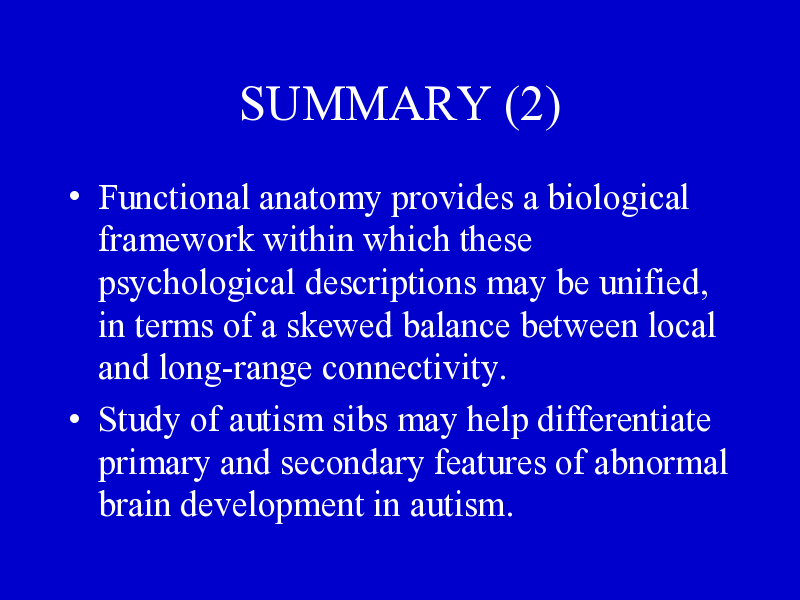 SUMMARY (2)

• Functional anatomy provides a biological framework within which these psychological descriptions may be unified, in terms of a skewed balance between local and long-range connectivity.

• Study of autism sibs may help differentiate primary and secondary features of abnormal brain development in autism.